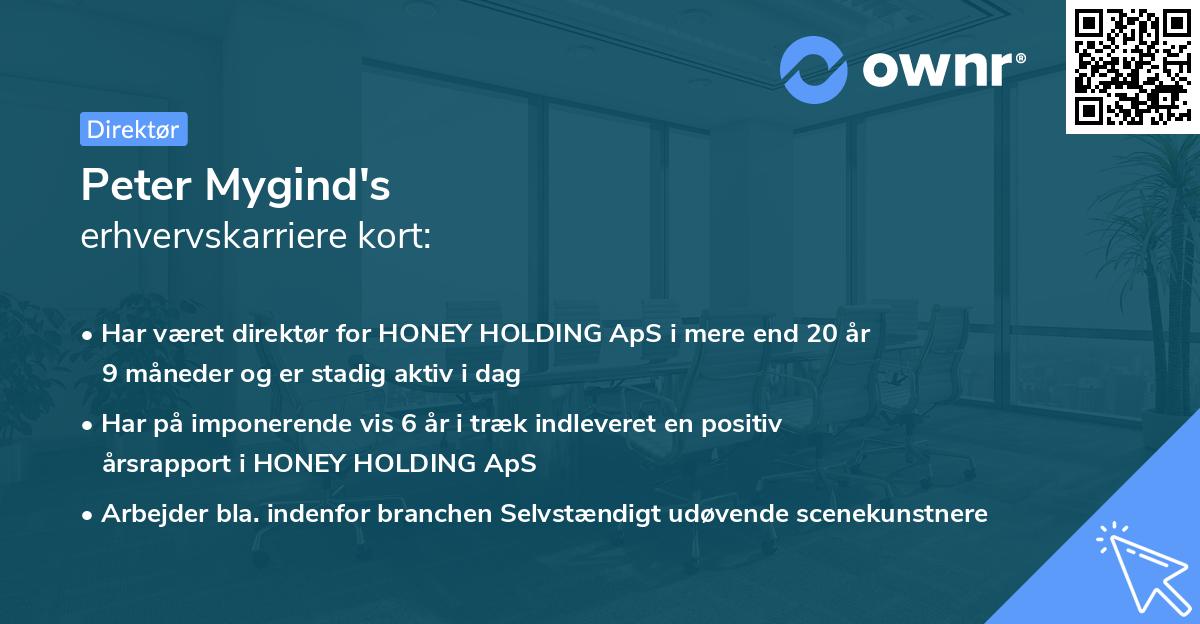 ownr®

Direktør

Peter Mygind's
erhvervskarriere kort:

• Har været direktør for HONEY HOLDING ApS i mere end 20 år 9 måneder og er stadig aktiv i dag

• Har på imponerende vis 6 år i træk indleveret en positiv årsrapport i HONEY HOLDING ApS

• Arbejder bla. indenfor branchen Selvstændigt udøvende scenekunstnere